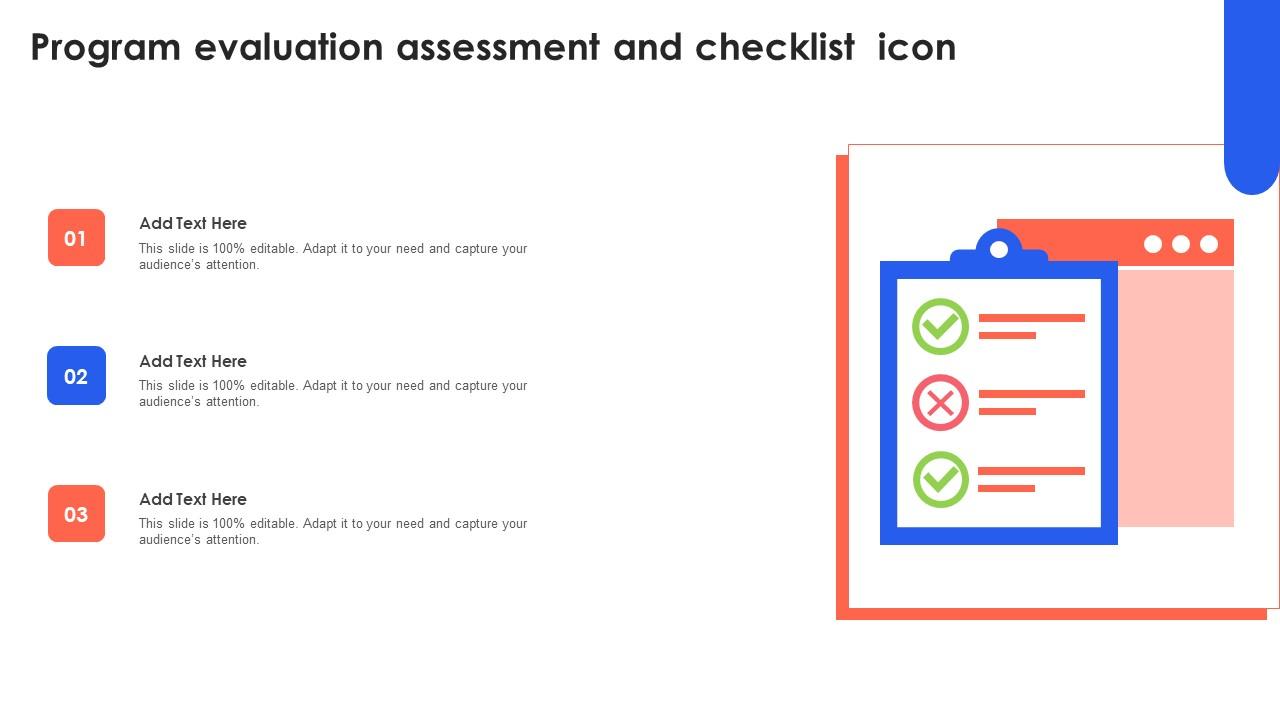 Program evaluation assessment and checklist icon

01

Add Text Here

This slide is 100% editable. Adapt it to your need and capture your audience's attention.

02

Add Text Here

This slide is 100% editable. Adapt it to your need and capture your audience's attention.

03

Add Text Here

This slide is 100% editable. Adapt it to your need and capture your audience's attention.